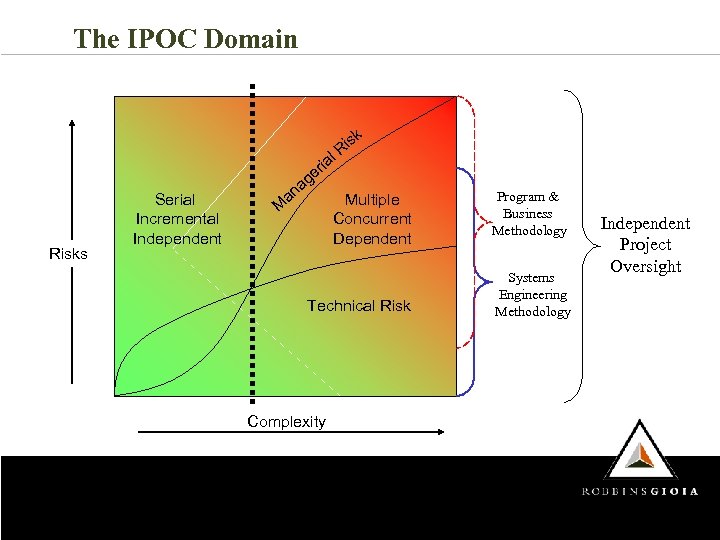 The IPOC Domain

Risks

Serial
Incremental
Independent

Managerial Risk

Multiple
Concurrent
Dependent

Technical Risk

Complexity

Program &
Business
Methodology

Systems
Engineering
Methodology

Independent
Project
Oversight

ROBBINSGIOIA